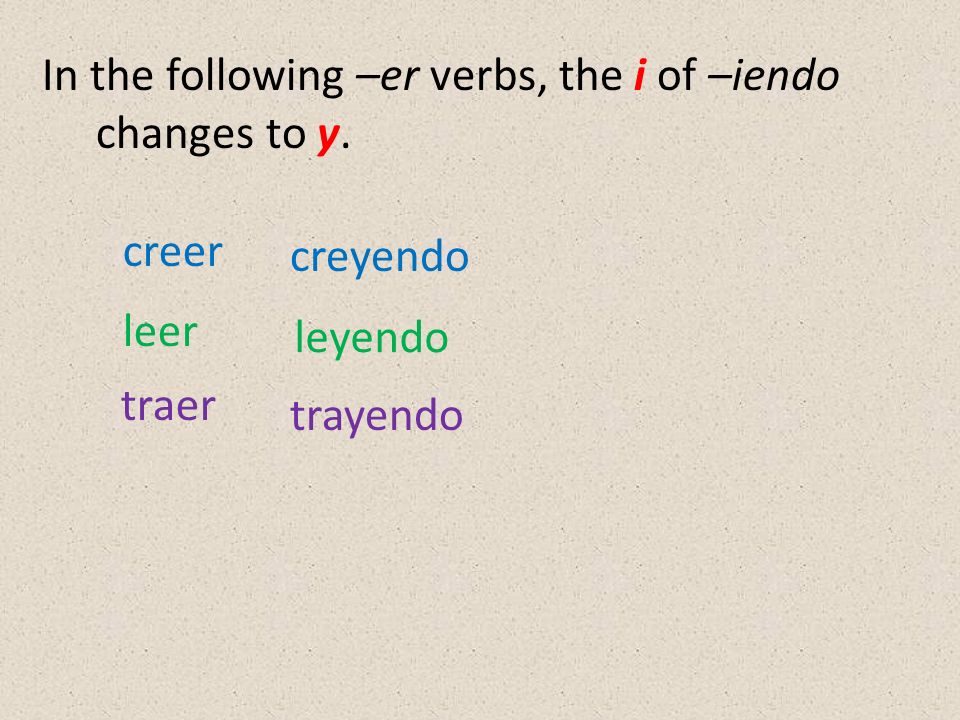 In the following –er verbs, the i of –iendo changes to y.

creer creyendo
leer leyendo
traer trayendo